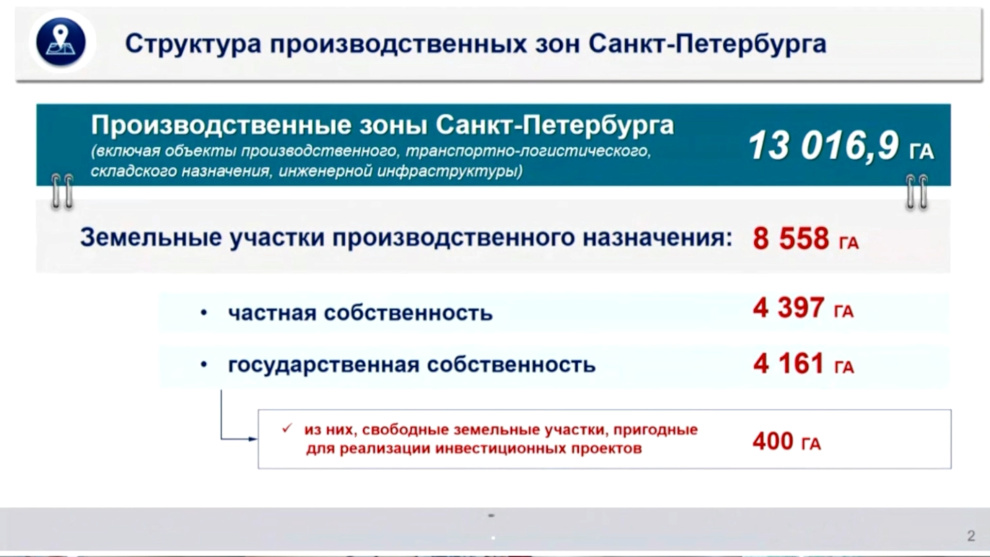 Структура производственных зон Санкт-Петербурга

Производственные зоны Санкт-Петербурга
(включая объекты производственного, транспортно-логистического, складского назначения, инженерной инфраструктуры)

13 016,9 ГА

Земельные участки производственного назначения: 8 558 ГА

• частная собственность 4 397 ГА

• государственная собственность 4 161 ГА

✓ из них, свободные земельные участки, пригодные для реализации инвестиционных проектов 400 ГА

2